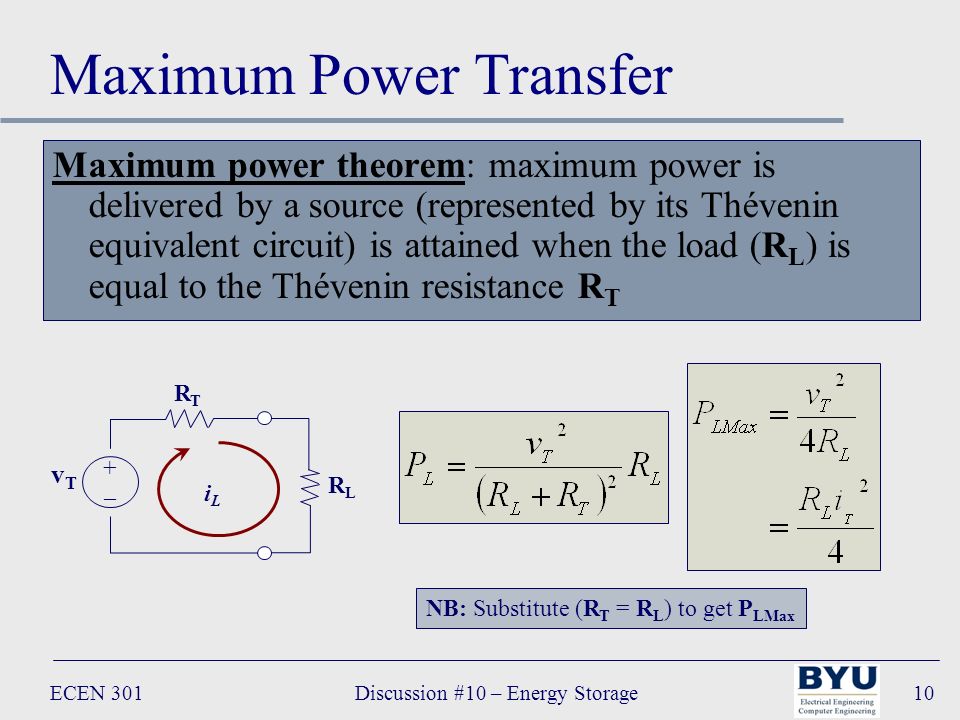 Maximum Power Transfer

Maximum power theorem: maximum power is delivered by a source (represented by its Thévenin equivalent circuit) is attained when the load ($R_L$) is equal to the Thévenin resistance $R_T$

$R_T$

$v_T$

+

−

$i_L$

$R_L$

$P_L = \frac{v_T^2}{(R_L + R_T)^2} R_L$

$P_{LMax} = \frac{v_T^2}{4R_L}$

$= \frac{R_L i_T^2}{4}$

NB: Substitute ($R_T = R_L$) to get $P_{LMax}$

ECEN 301

Discussion #10 – Energy Storage

BYU
Electrical Engineering
Computer Engineering

10